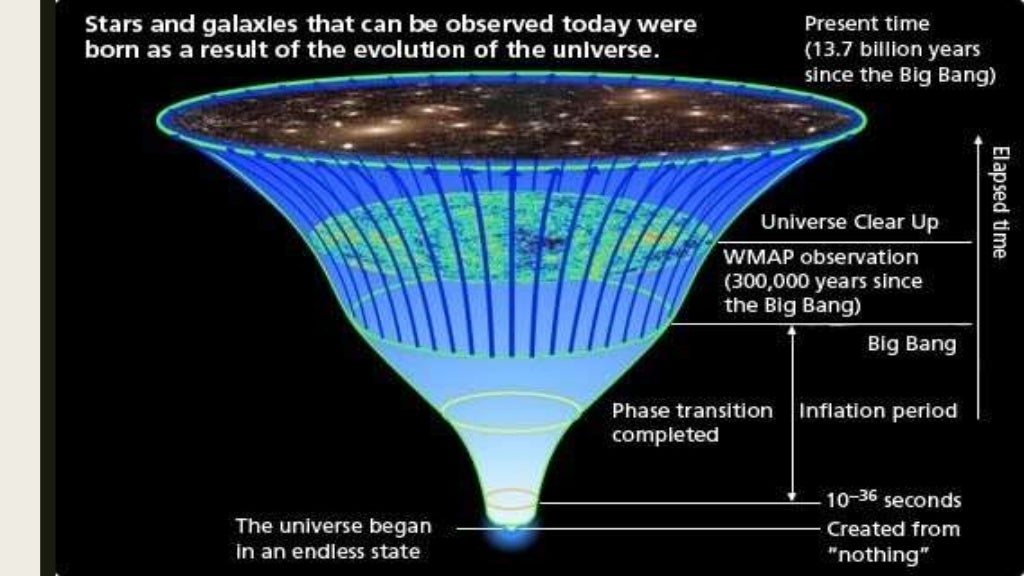 Stars and galaxies that can be observed today were born as a result of the evolution of the universe.

Present time (13.7 billion years since the Big Bang)

Elapsed time

Universe Clear Up

WMAP observation (300,000 years since the Big Bang)

Big Bang

Phase transition completed

Inflation period

$10^{-36}$ seconds

The universe began in an endless state

Created from "nothing"